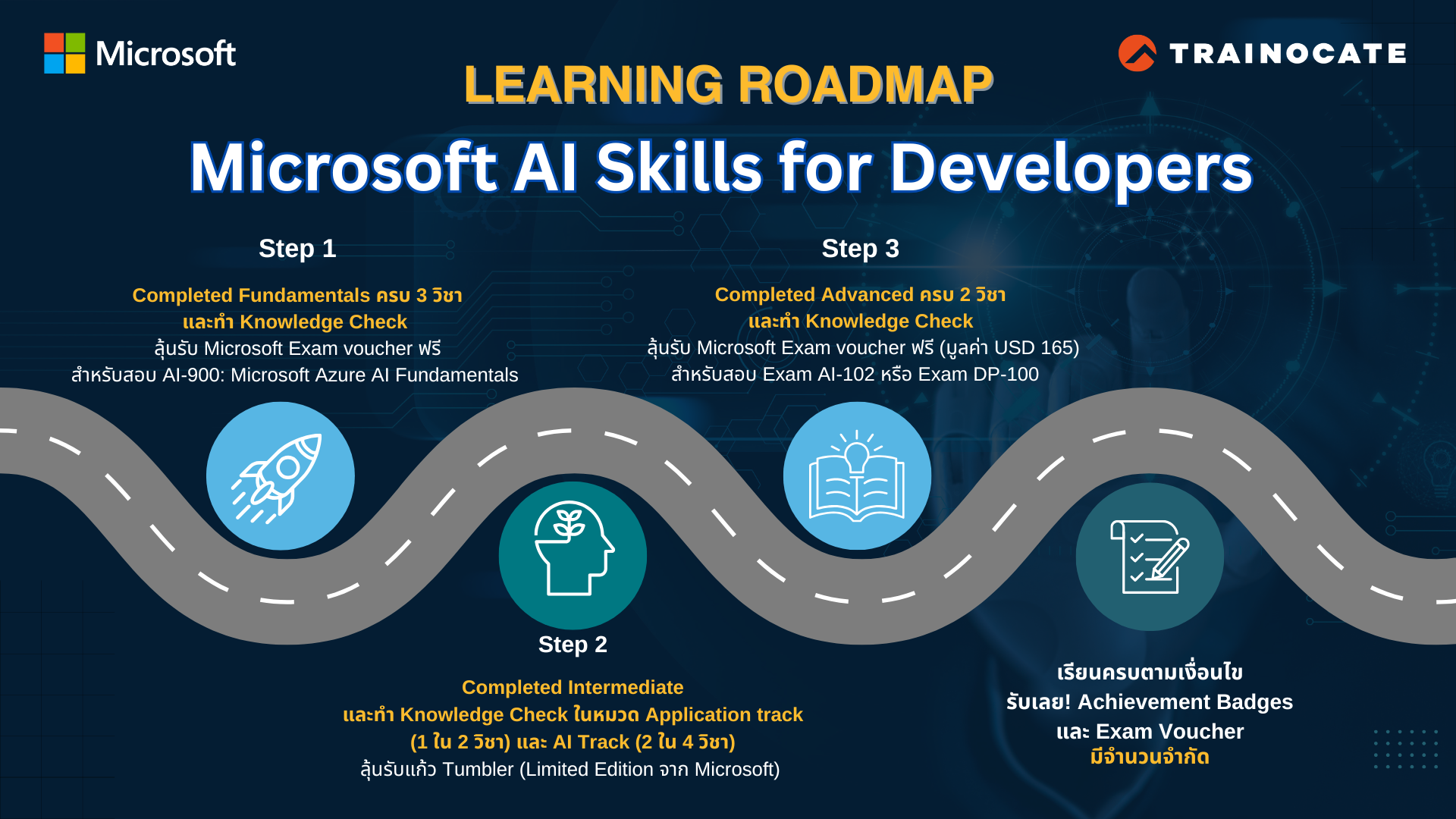 Microsoft

TRAINOCATE

LEARNING ROADMAP

Microsoft AI Skills for Developers

Step 1

Completed Fundamentals ครบ 3 วิชา
และทำ Knowledge Check
ลุ้นรับ Microsoft Exam voucher ฟรี
สำหรับสอบ AI-900: Microsoft Azure AI Fundamentals

Step 3

Completed Advanced ครบ 2 วิชา
และทำ Knowledge Check
ลุ้นรับ Microsoft Exam voucher ฟรี (มูลค่า USD 165)
สำหรับสอบ Exam AI-102 หรือ Exam DP-100

Step 2

Completed Intermediate
และทำ Knowledge Check ในหมวด Application track
(1 ใน 2 วิชา) และ AI Track (2 ใน 4 วิชา)
ลุ้นรับแก้ว Tumbler (Limited Edition จาก Microsoft)

เรียนครบตามเงื่อนไข
รับเลย! Achievement Badges
และ Exam Voucher
มีจำนวนจำกัด